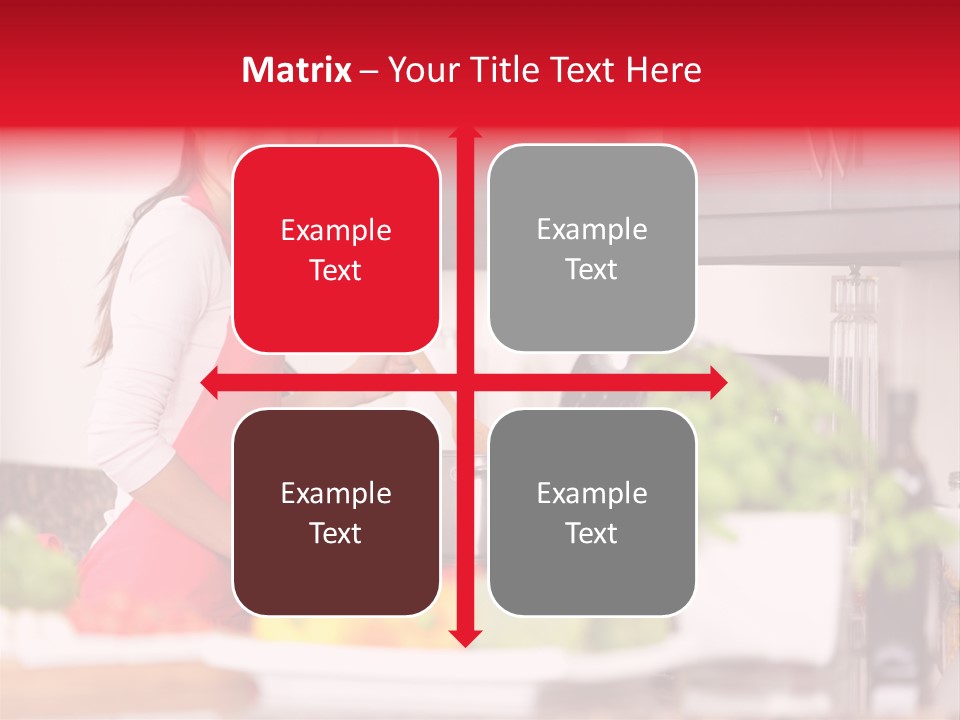 Matrix – Your Title Text Here

Example Text

Example Text

Example Text

Example Text